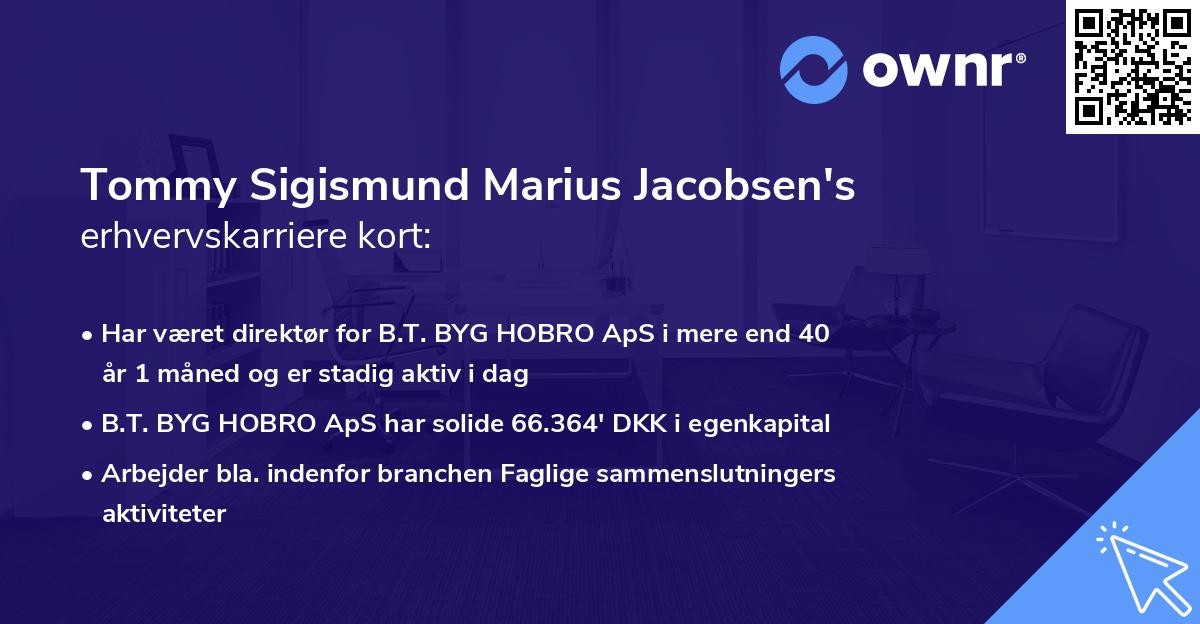 ownr®

Tommy Sigismund Marius Jacobsen's
erhvervskarriere kort:

• Har været direktør for B.T. BYG HOBRO ApS i mere end 40 år 1 måned og er stadig aktiv i dag

• B.T. BYG HOBRO ApS har solide 66.364' DKK i egenkapital

• Arbejder bla. indenfor branchen Faglige sammenslutningers aktiviteter